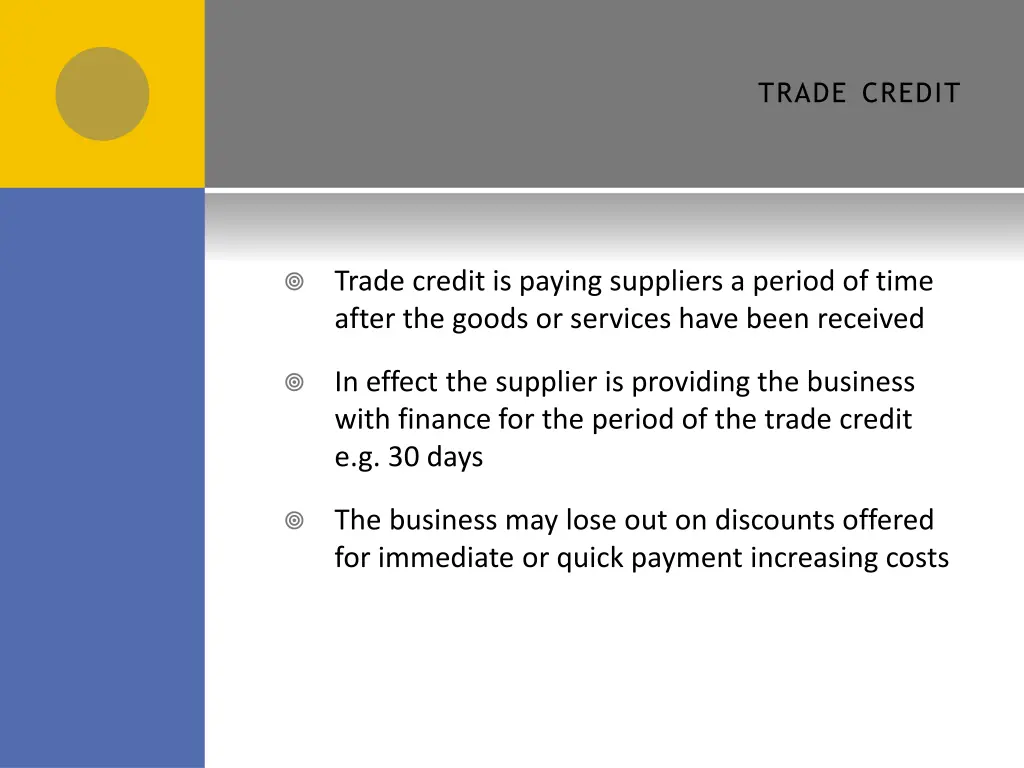 TRADE CREDIT

Trade credit is paying suppliers a period of time after the goods or services have been received

In effect the supplier is providing the business with finance for the period of the trade credit e.g. 30 days

The business may lose out on discounts offered for immediate or quick payment increasing costs